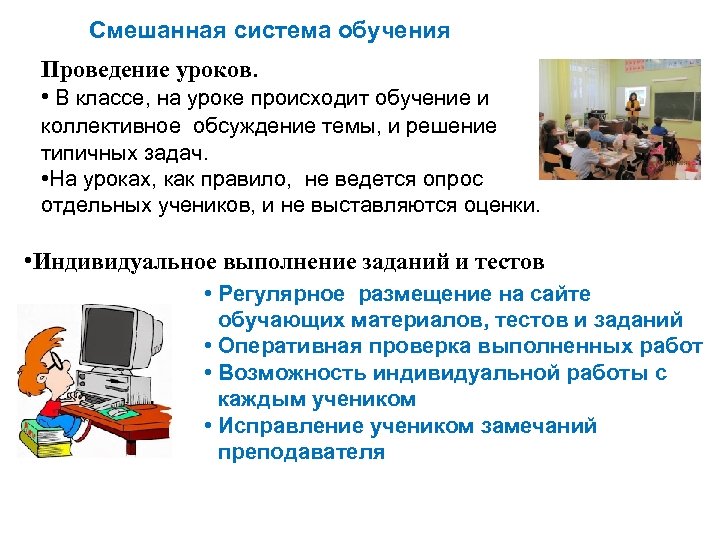 Смешанная система обучения

Проведение уроков.

• В классе, на уроке происходит обучение и коллективное обсуждение темы, и решение типичных задач.

•На уроках, как правило, не ведется опрос отдельных учеников, и не выставляются оценки.

•Индивидуальное выполнение заданий и тестов

• Регулярное размещение на сайте обучающих материалов, тестов и заданий

• Оперативная проверка выполненных работ

• Возможность индивидуальной работы с каждым учеником

• Исправление учеником замечаний преподавателя